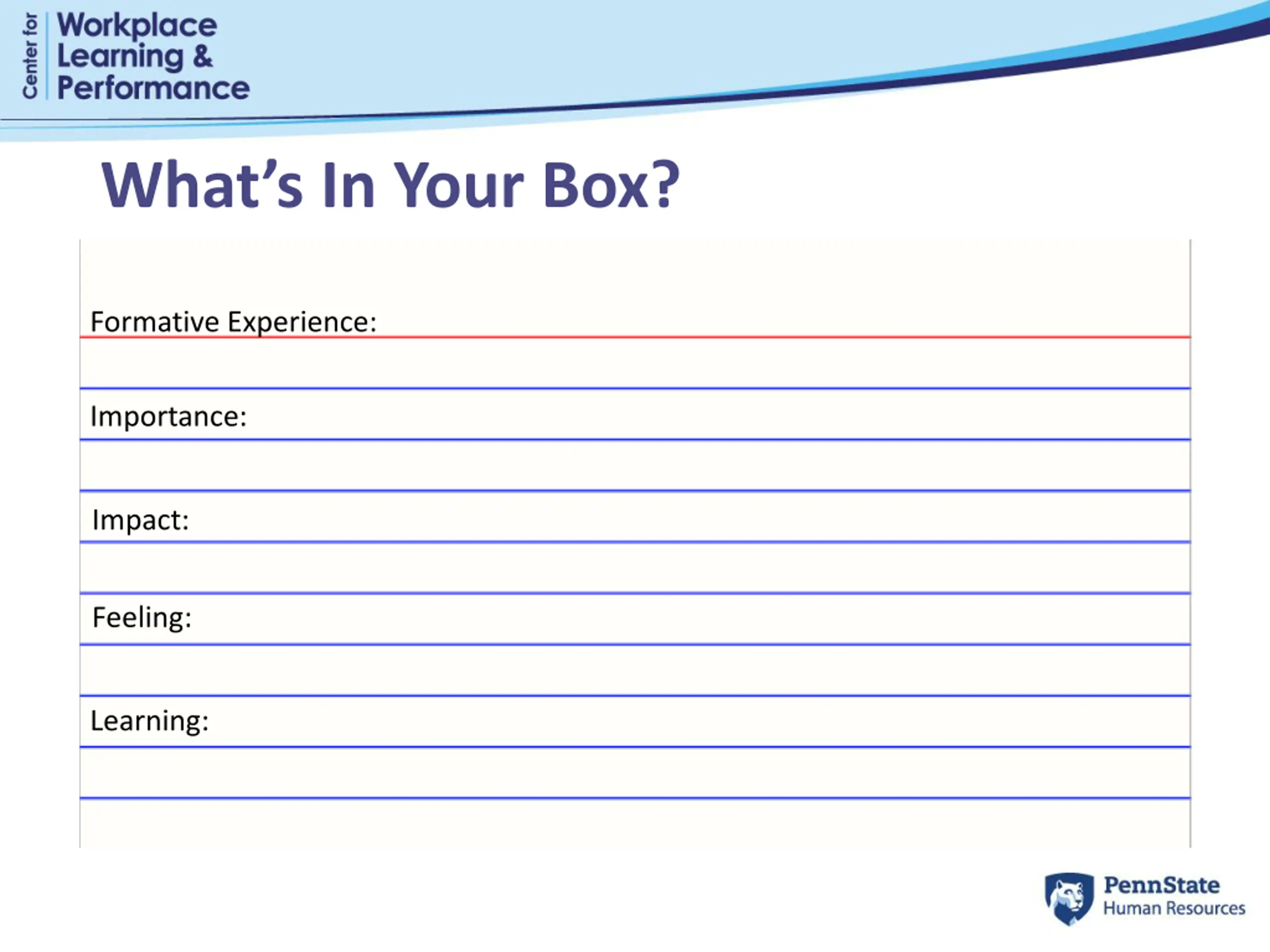 Center for
Workplace Learning & Performance

What’s In Your Box?

Formative Experience:

Importance:

Impact:

Feeling:

Learning:

PennState
Human Resources